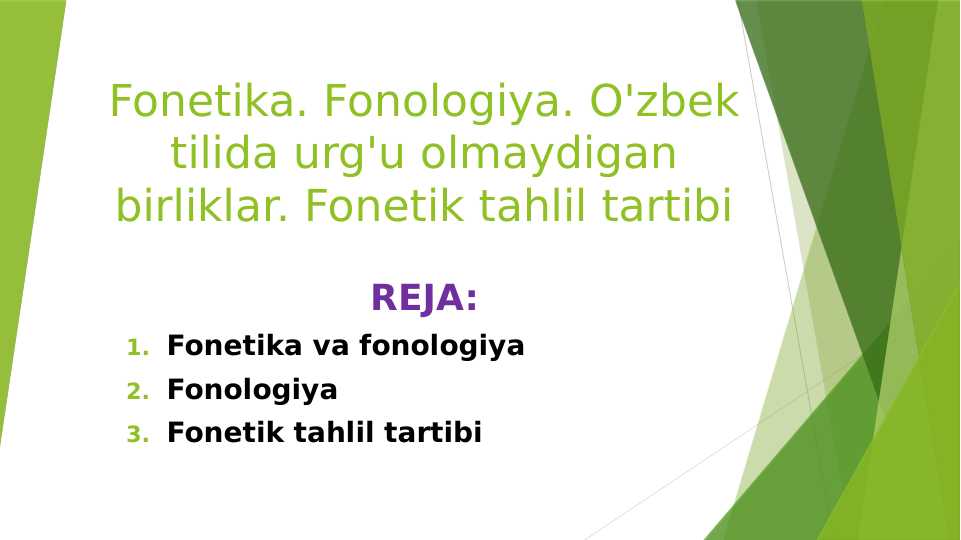 Fonetika. Fonologiya. O'zbek tilida urg'u olmaydigan birliklar. Fonetik tahlil tartibi

REJA:

1. Fonetika va fonologiya
2. Fonologiya
3. Fonetik tahlil tartibi